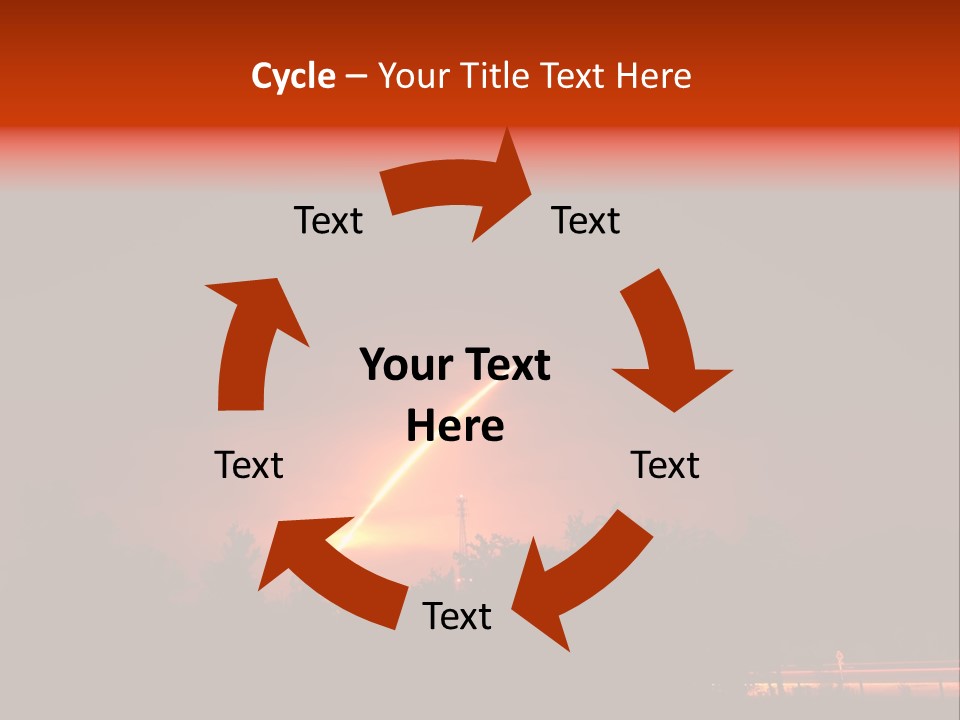 Cycle – Your Title Text Here

Text

Text

Your Text Here

Text

Text

Text